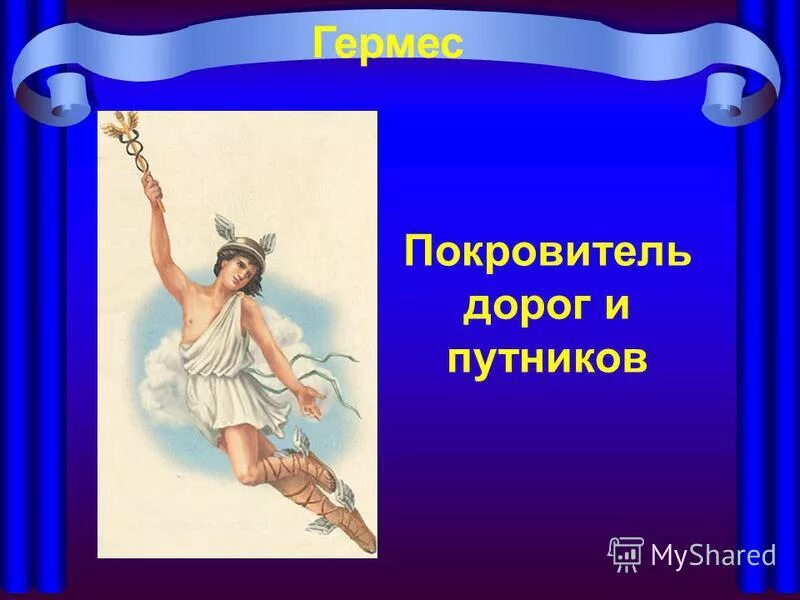 Гермес

Покровитель дорог и путников

MyShared